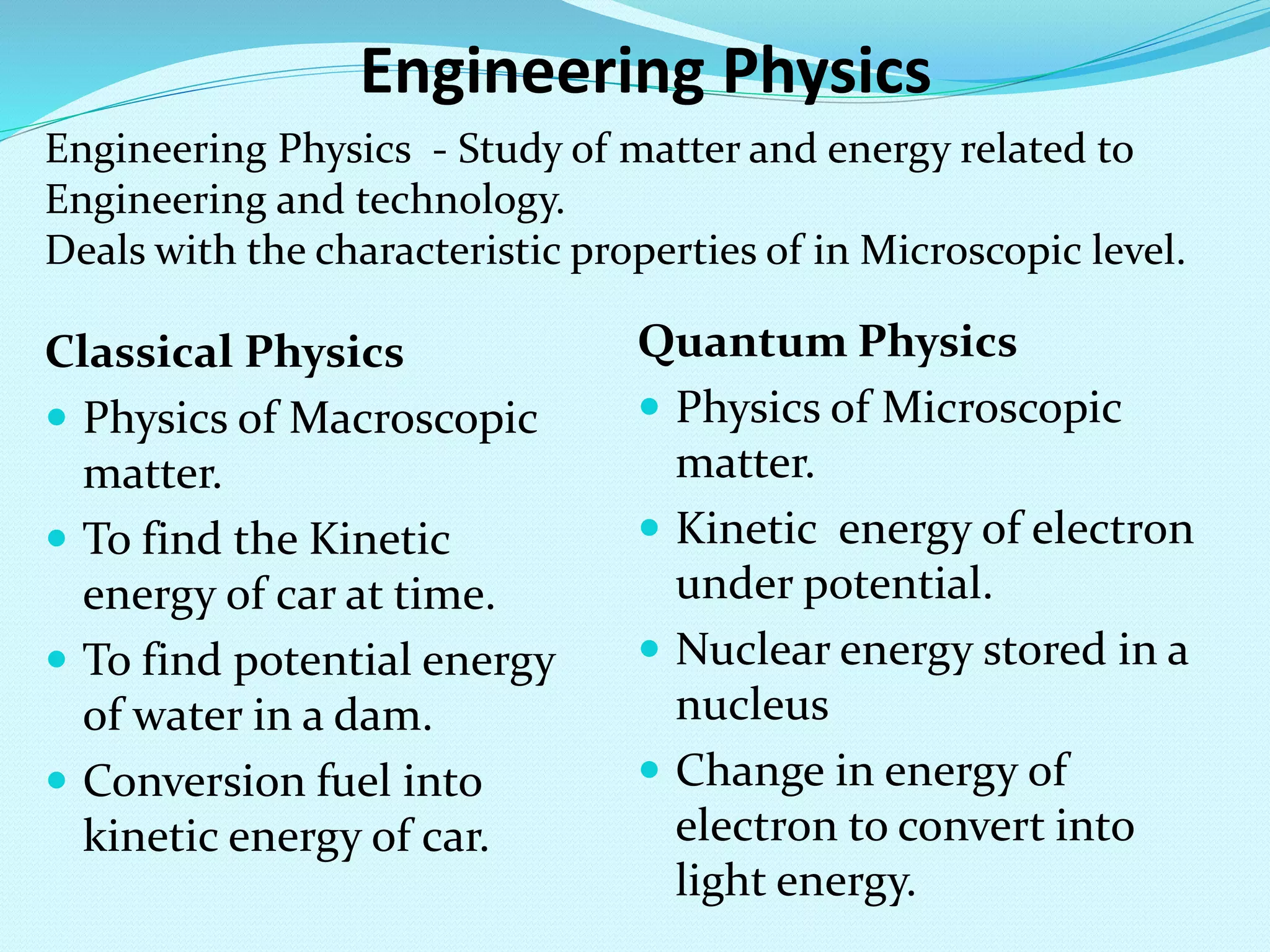 Engineering Physics

Engineering Physics - Study of matter and energy related to Engineering and technology.
Deals with the characteristic properties of in Microscopic level.

Classical Physics

- Physics of Macroscopic matter.
- To find the Kinetic energy of car at time.
- To find potential energy of water in a dam.
- Conversion fuel into kinetic energy of car.

Quantum Physics

- Physics of Microscopic matter.
- Kinetic energy of electron under potential.
- Nuclear energy stored in a nucleus
- Change in energy of electron to convert into light energy.